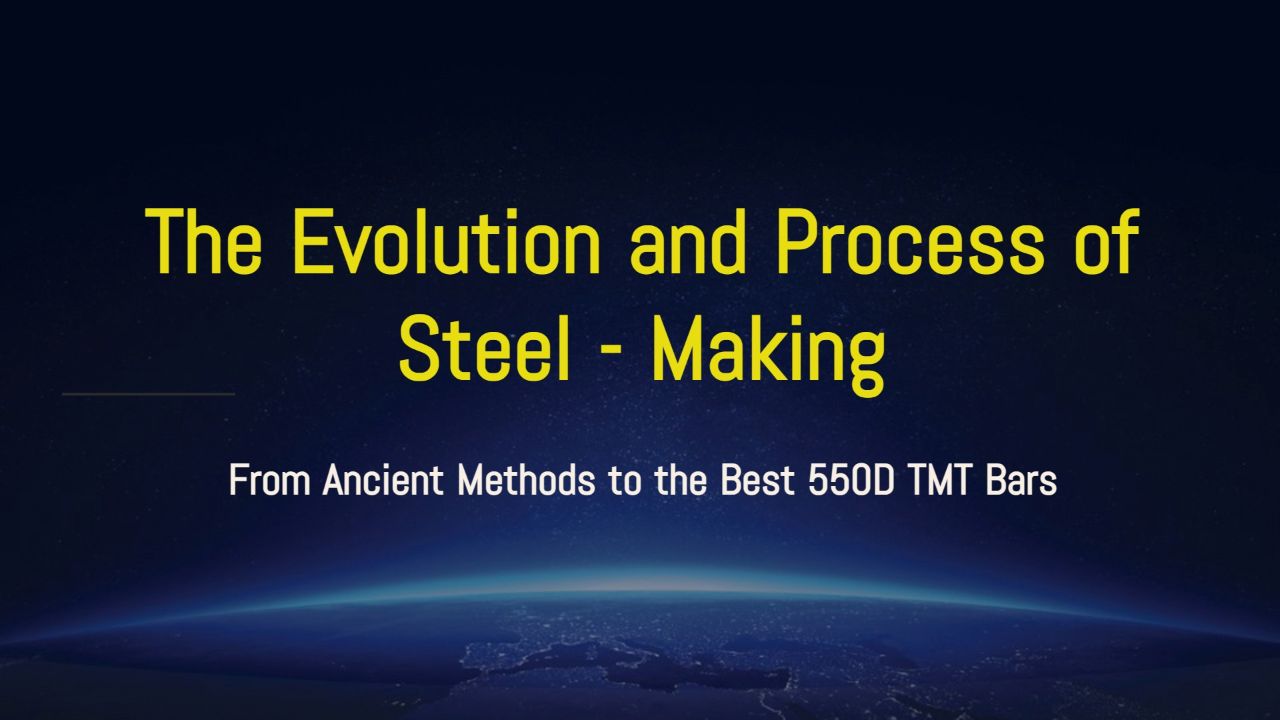 The Evolution and Process of Steel - Making

From Ancient Methods to the Best 550D TMT Bars